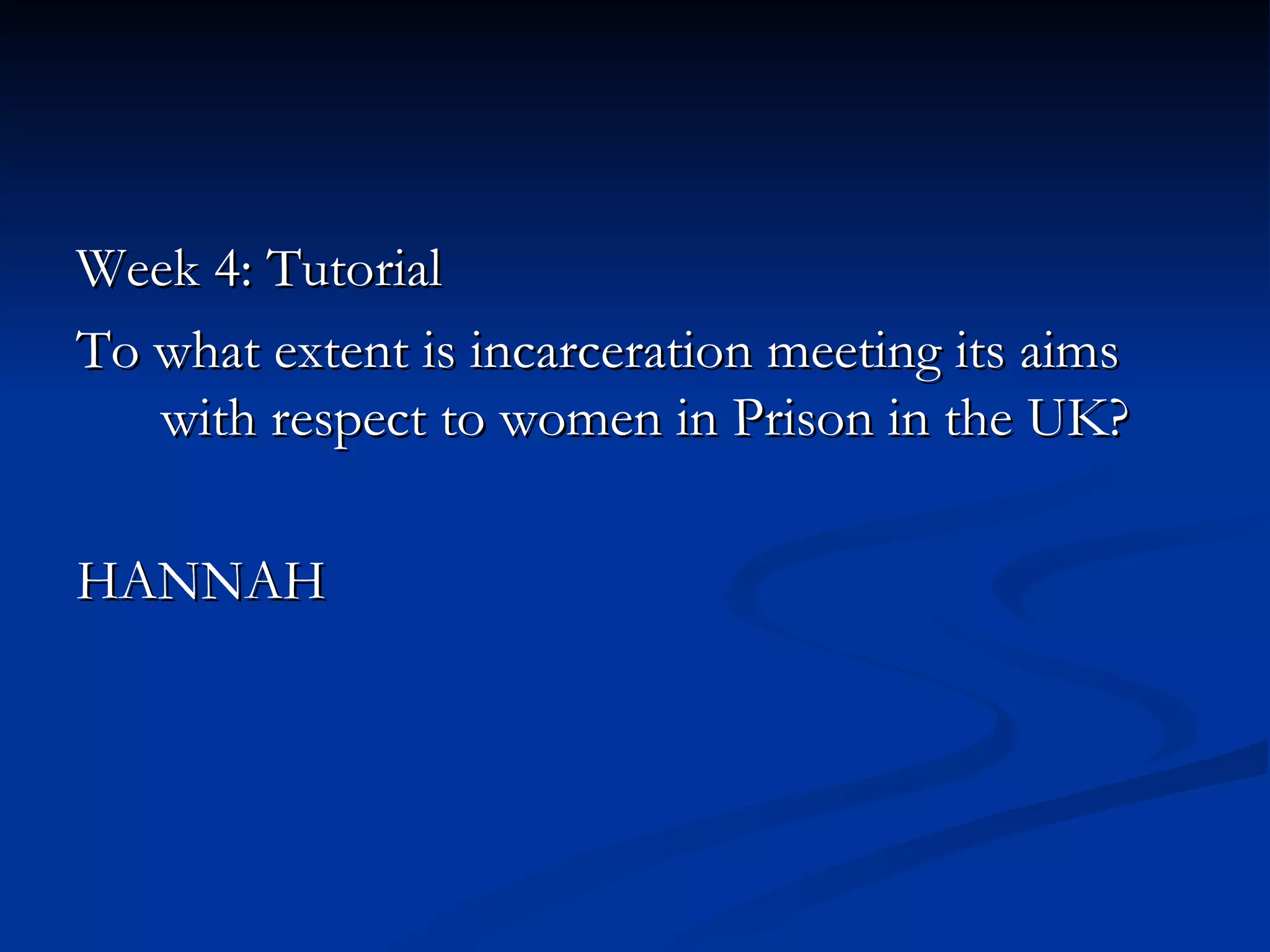 Week 4: Tutorial

To what extent is incarceration meeting its aims with respect to women in Prison in the UK?

HANNAH